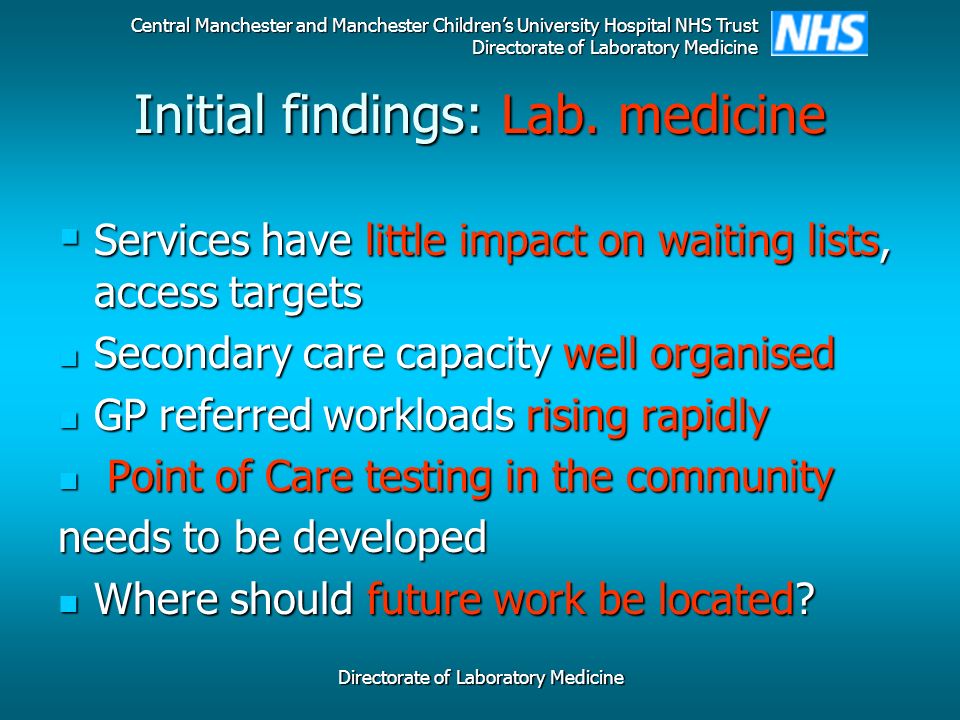 Central Manchester and Manchester Children's University Hospital NHS Trust
Directorate of Laboratory Medicine

NHS

Initial findings: Lab. medicine

- Services have little impact on waiting lists, access targets
- Secondary care capacity well organised
- GP referred workloads rising rapidly
- Point of Care testing in the community needs to be developed
- Where should future work be located?

Directorate of Laboratory Medicine